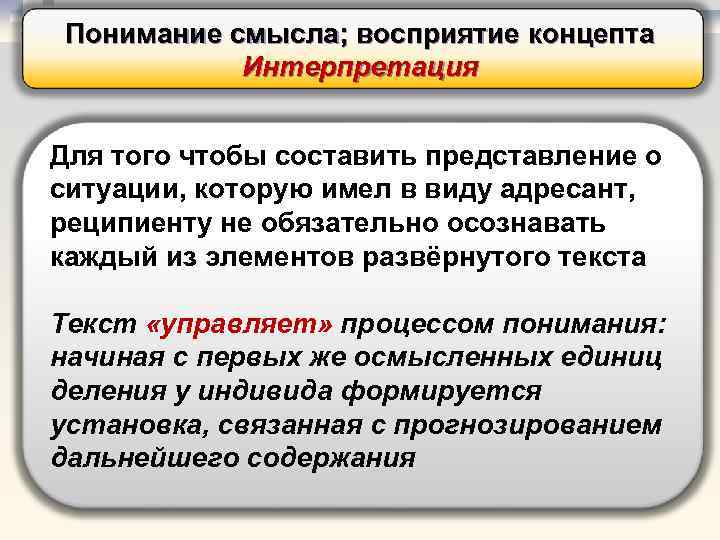 Понимание смысла; восприятие концепта
Интерпретация

Для того чтобы составить представление о ситуации, которую имел в виду адресант, реципиенту не обязательно осознавать каждый из элементов развёрнутого текста

Текст «управляет» процессом понимания: начиная с первых же осмысленных единиц деления у индивида формируется установка, связанная с прогнозированием дальнейшего содержания